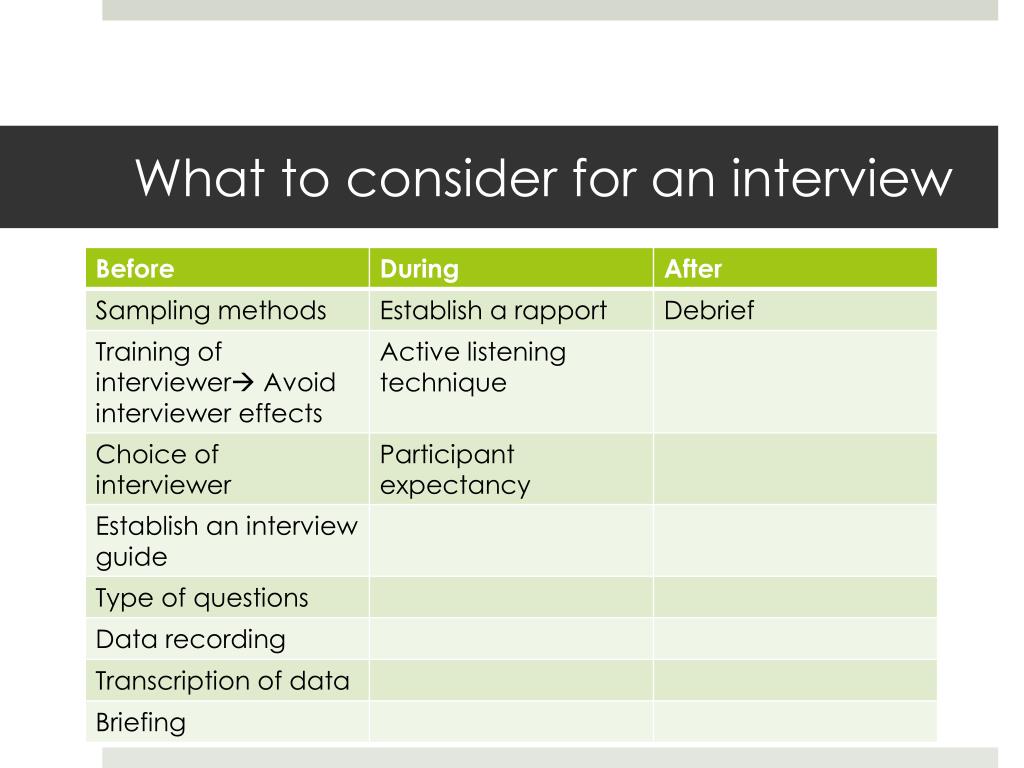 What to consider for an interview

| Before | During | After |
|---|---|---|
| Sampling methods | Establish a rapport | Debrief |
| Training of interviewer→ Avoid interviewer effects | Active listening technique | |
| Choice of interviewer | Participant expectancy | |
| Establish an interview guide | | |
| Type of questions | | |
| Data recording | | |
| Transcription of data | | |
| Briefing | | |